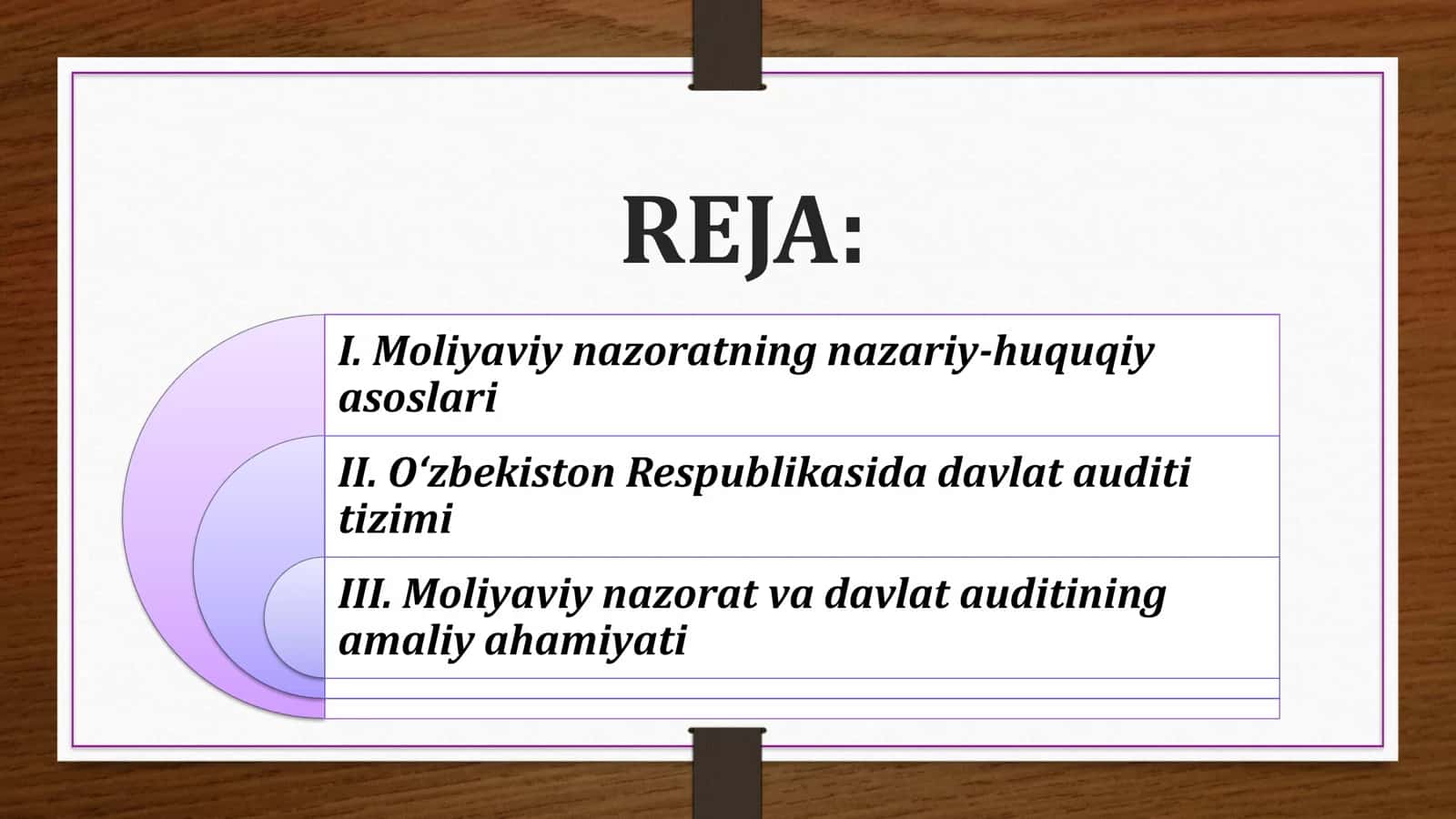 REJA:

I. Moliyaviy nazoratning nazariy-huquqiy asoslari

II. O‘zbekiston Respublikasida davlat auditi tizimi

III. Moliyaviy nazorat va davlat auditining amaliy ahamiyati